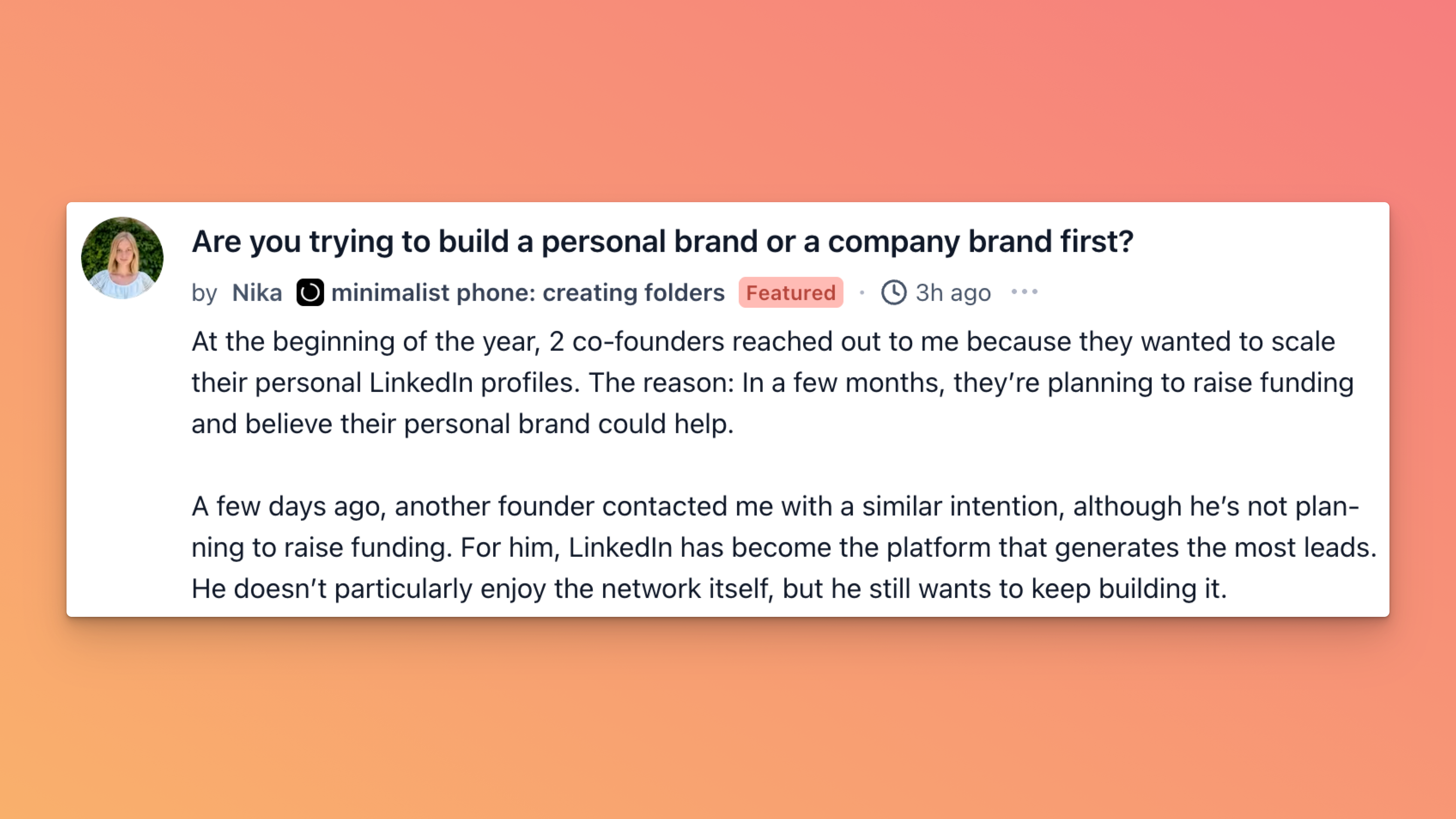 Are you trying to build a personal brand or a company brand first?

by Nika minimalist phone: creating folders Featured · 3h ago ···

At the beginning of the year, 2 co-founders reached out to me because they wanted to scale their personal LinkedIn profiles. The reason: In a few months, they're planning to raise funding and believe their personal brand could help.

A few days ago, another founder contacted me with a similar intention, although he's not planning to raise funding. For him, LinkedIn has become the platform that generates the most leads. He doesn't particularly enjoy the network itself, but he still wants to keep building it.